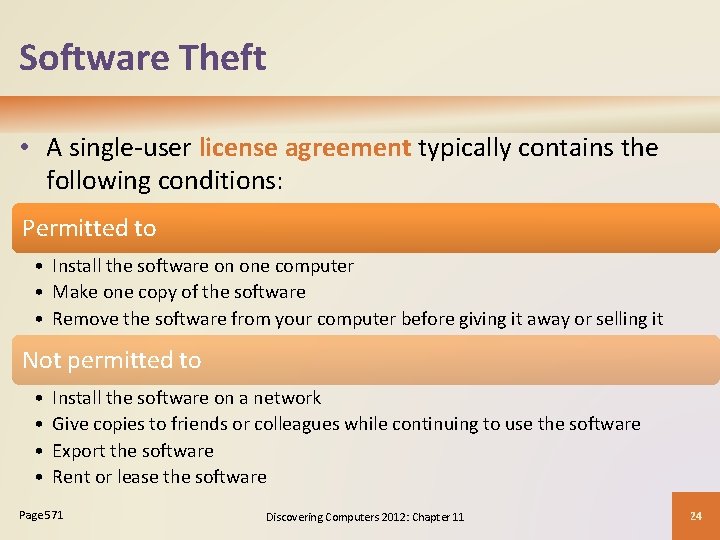 Software Theft

• A single-user license agreement typically contains the following conditions:

Permitted to

• Install the software on one computer
• Make one copy of the software
• Remove the software from your computer before giving it away or selling it

Not permitted to

• Install the software on a network
• Give copies to friends or colleagues while continuing to use the software
• Export the software
• Rent or lease the software

Page 571

Discovering Computers 2012: Chapter 11

24